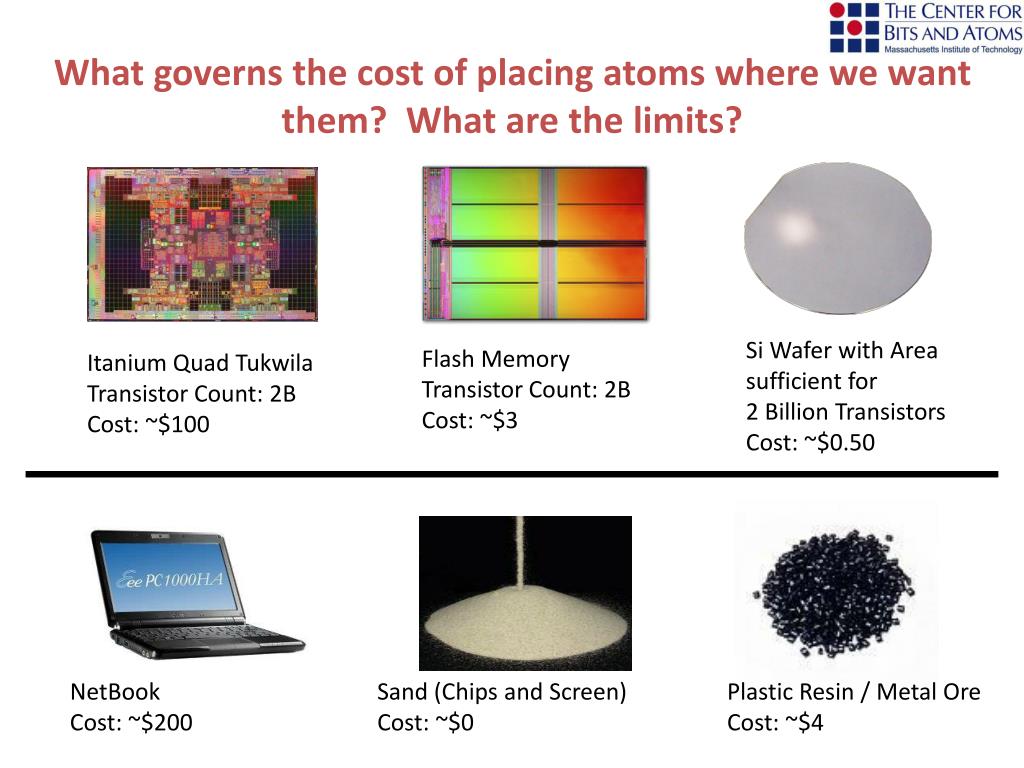 THE CENTER FOR BITS AND ATOMS
Massachusetts Institute of Technology

What governs the cost of placing atoms where we want them? What are the limits?

Itanium Quad Tukwila
Transistor Count: 2B
Cost: ~$100

Flash Memory
Transistor Count: 2B
Cost: ~$3

Si Wafer with Area sufficient for
2 Billion Transistors
Cost: ~$0.50

Eee PC1000HA

NetBook
Cost: ~$200

Sand (Chips and Screen)
Cost: ~$0

Plastic Resin / Metal Ore
Cost: ~$4